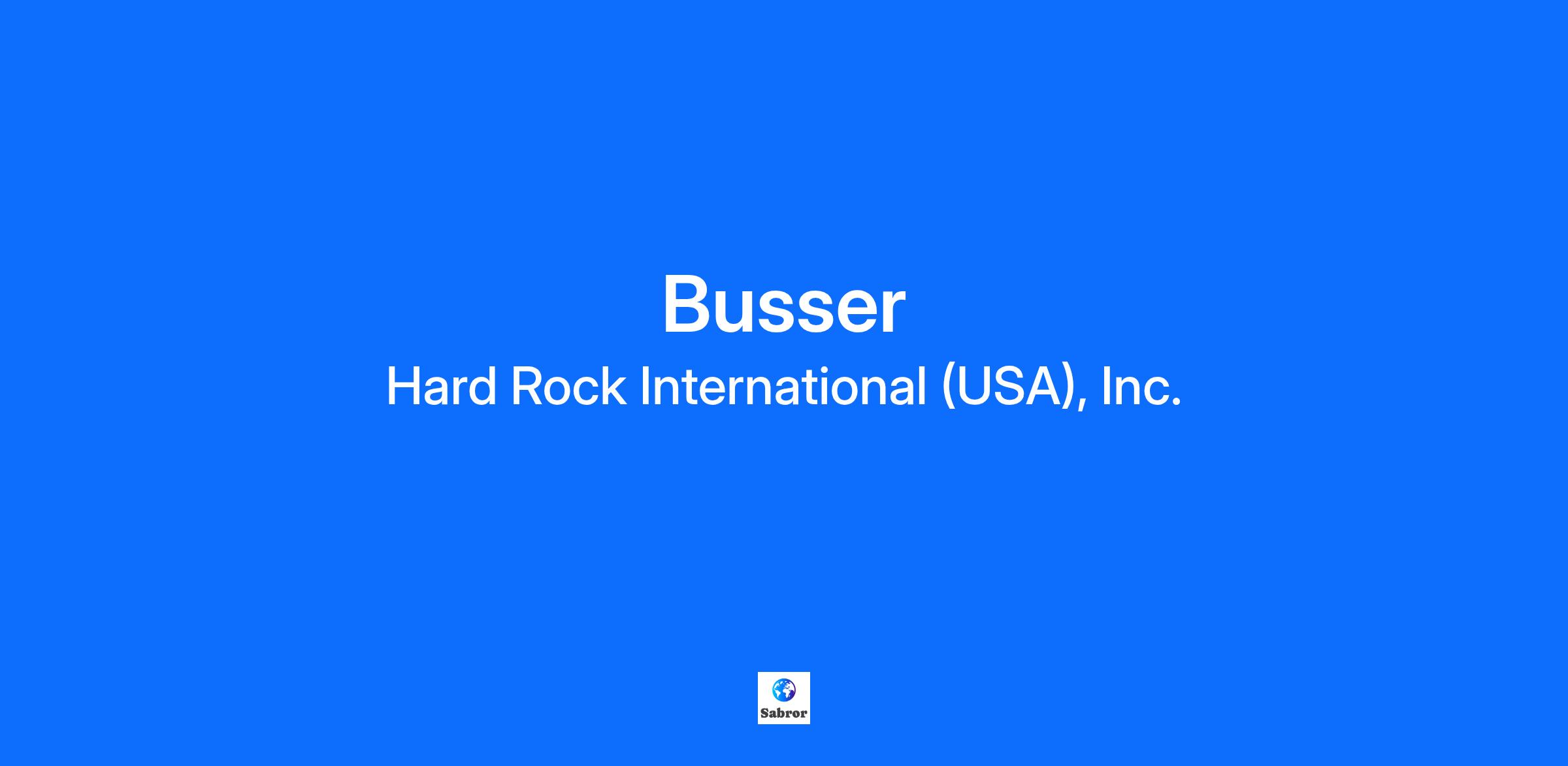 Busser

Hard Rock International (USA), Inc.

Sabror